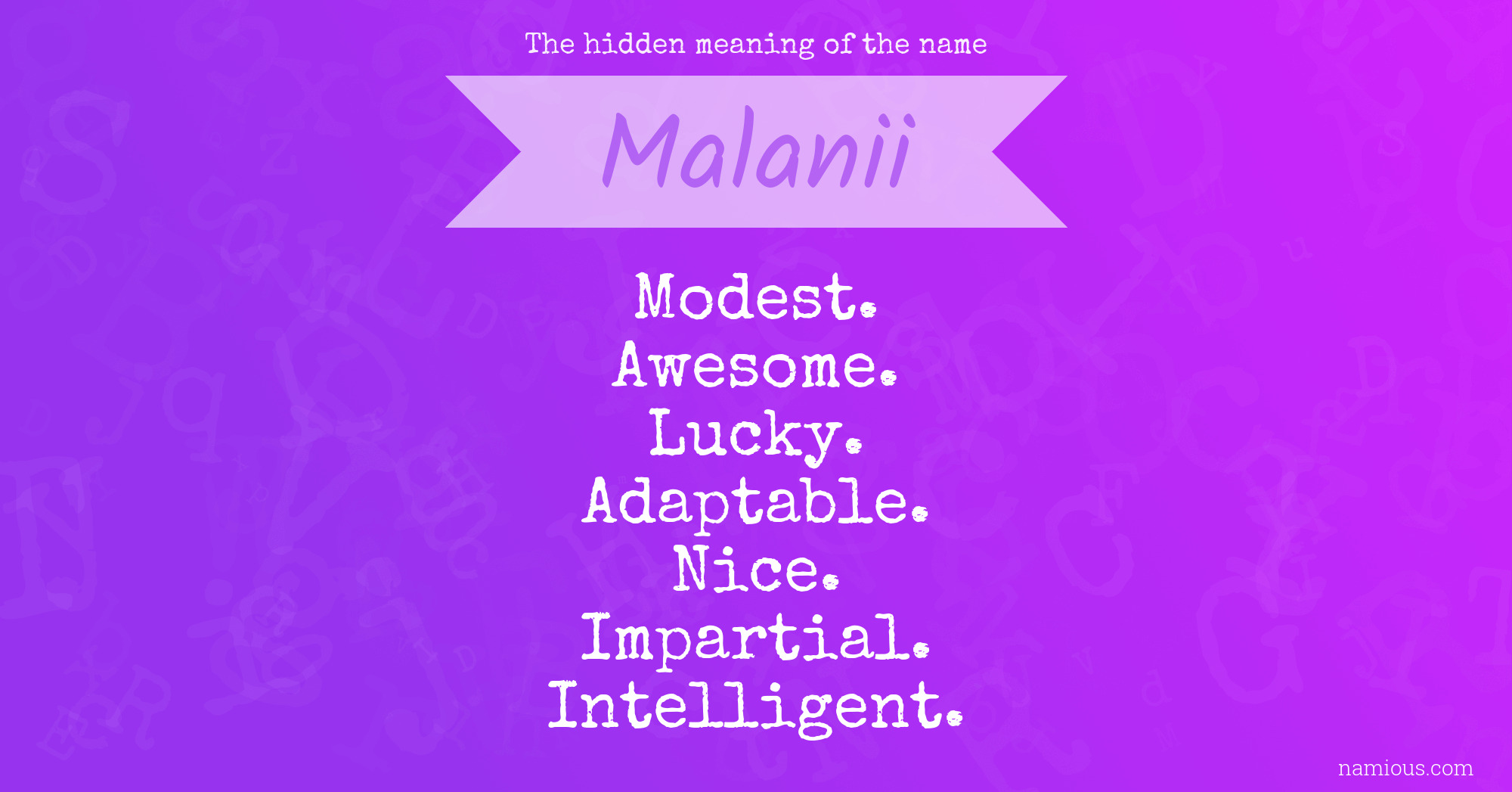 The hidden meaning of the name

Malanii

Modest.
Awesome.
Lucky.
Adaptable.
Nice.
Impartial.
Intelligent.

namious.com